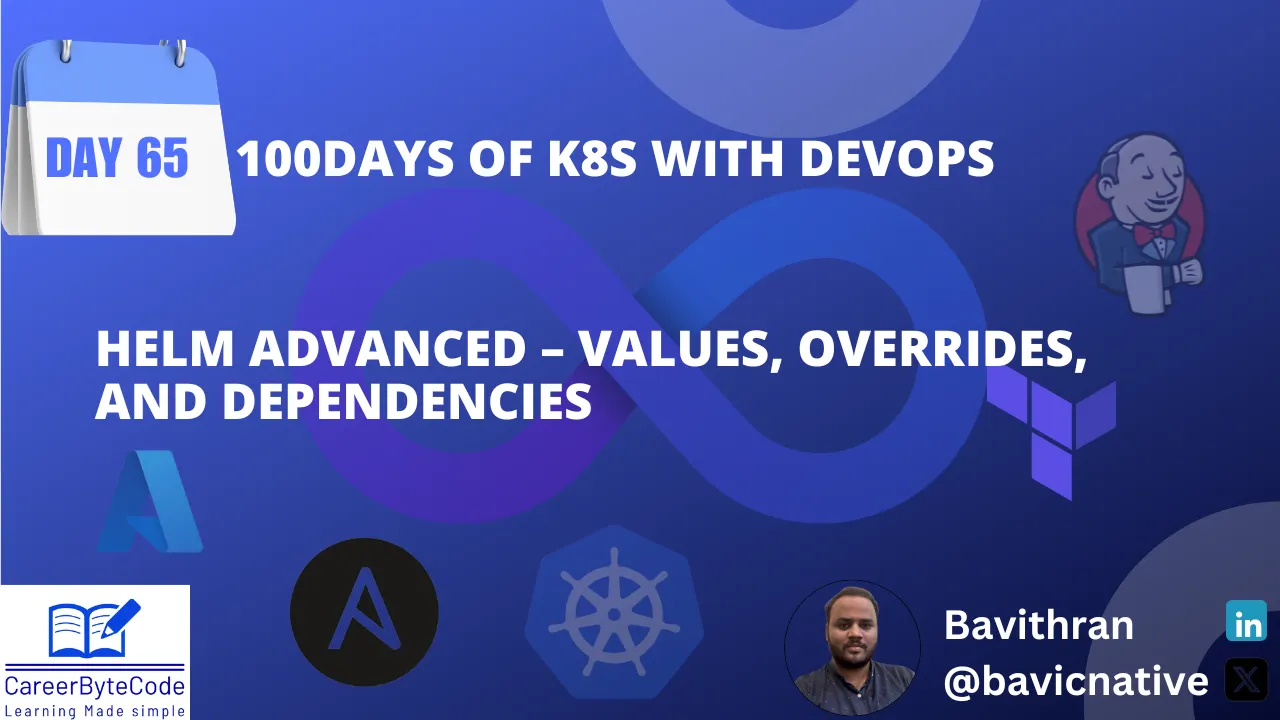 DAY 65

100DAYS OF K8S WITH DEVOPS

HELM ADVANCED – VALUES, OVERRIDES, AND DEPENDENCIES

CareerByteCode
Learning Made simple

Bavithran
@bavicnative

in